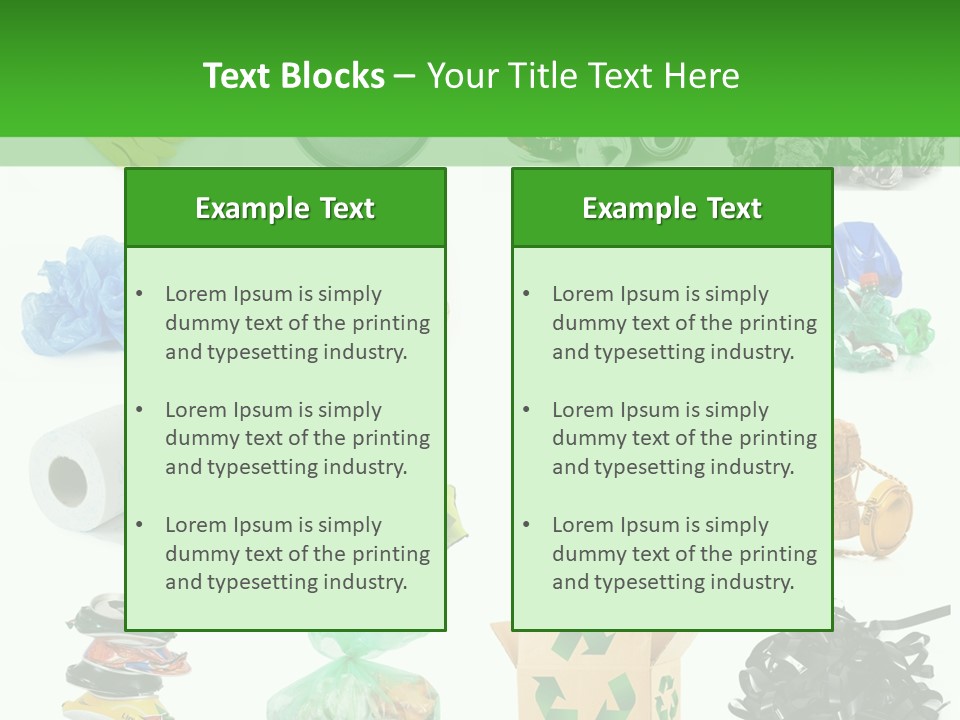 Text Blocks – Your Title Text Here

Example Text

• Lorem Ipsum is simply dummy text of the printing and typesetting industry.

• Lorem Ipsum is simply dummy text of the printing and typesetting industry.

• Lorem Ipsum is simply dummy text of the printing and typesetting industry.

Example Text

• Lorem Ipsum is simply dummy text of the printing and typesetting industry.

• Lorem Ipsum is simply dummy text of the printing and typesetting industry.

• Lorem Ipsum is simply dummy text of the printing and typesetting industry.